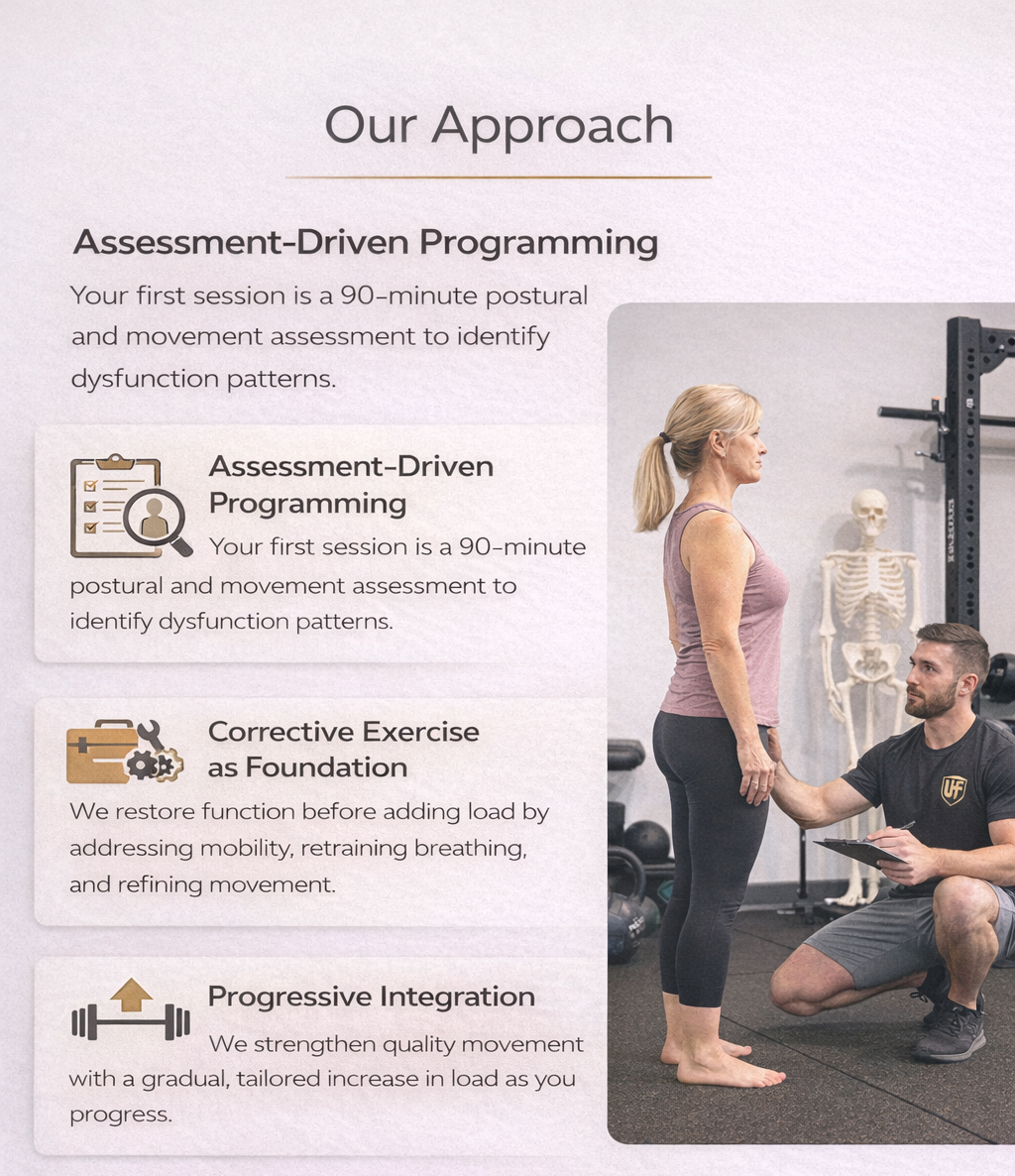 Our Approach

Assessment-Driven Programming

Your first session is a 90-minute postural and movement assessment to identify dysfunction patterns.

Assessment-Driven Programming

Your first session is a 90-minute postural and movement assessment to identify dysfunction patterns.

Corrective Exercise as Foundation

We restore function before adding load by addressing mobility, retraining breathing, and refining movement.

Progressive Integration

We strengthen quality movement with a gradual, tailored increase in load as you progress.

UF